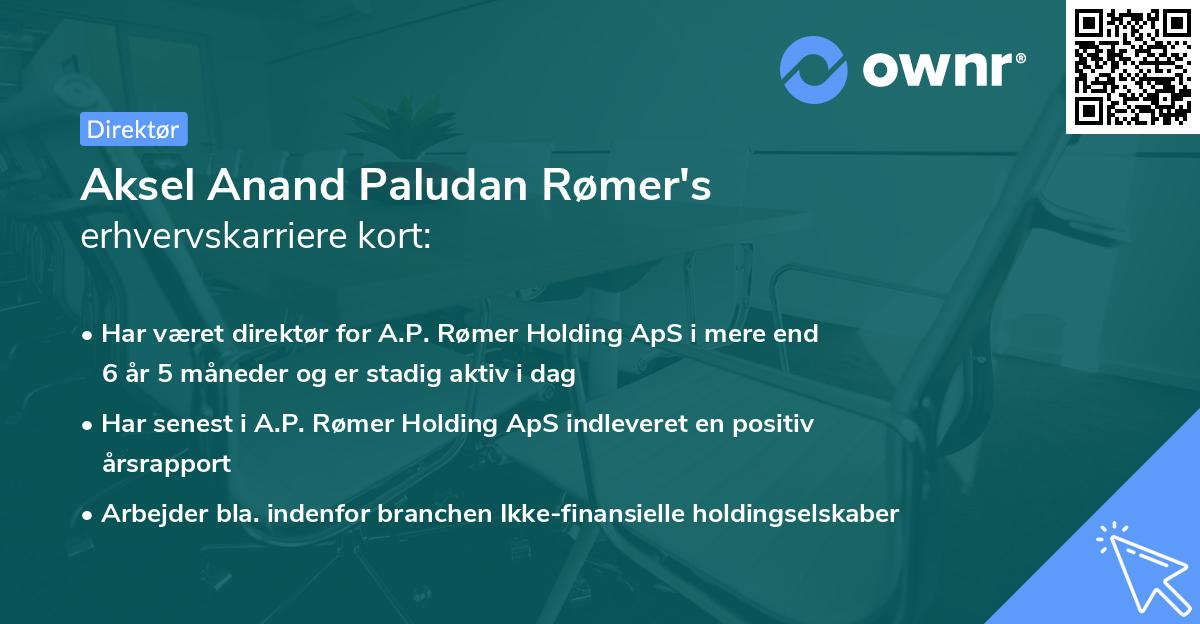 ownr®

Direktør

Aksel Anand Paludan Rømer's
erhvervskarriere kort:

• Har været direktør for A.P. Rømer Holding ApS i mere end 6 år 5 måneder og er stadig aktiv i dag

• Har senest i A.P. Rømer Holding ApS indleveret en positiv årsrapport

• Arbejder bla. indenfor branchen Ikke-finansielle holdingselskaber